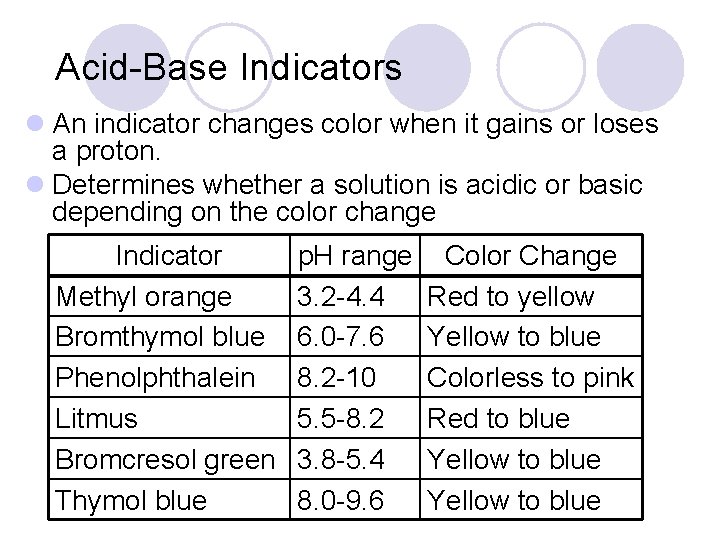 Acid-Base Indicators

An indicator changes color when it gains or loses a proton.

Determines whether a solution is acidic or basic depending on the color change

| Indicator | pH range | Color Change |
|---|---|---|
| Methyl orange | 3.2-4.4 | Red to yellow |
| Bromthymol blue | 6.0-7.6 | Yellow to blue |
| Phenolphthalein | 8.2-10 | Colorless to pink |
| Litmus | 5.5-8.2 | Red to blue |
| Bromcresol green | 3.8-5.4 | Yellow to blue |
| Thymol blue | 8.0-9.6 | Yellow to blue |